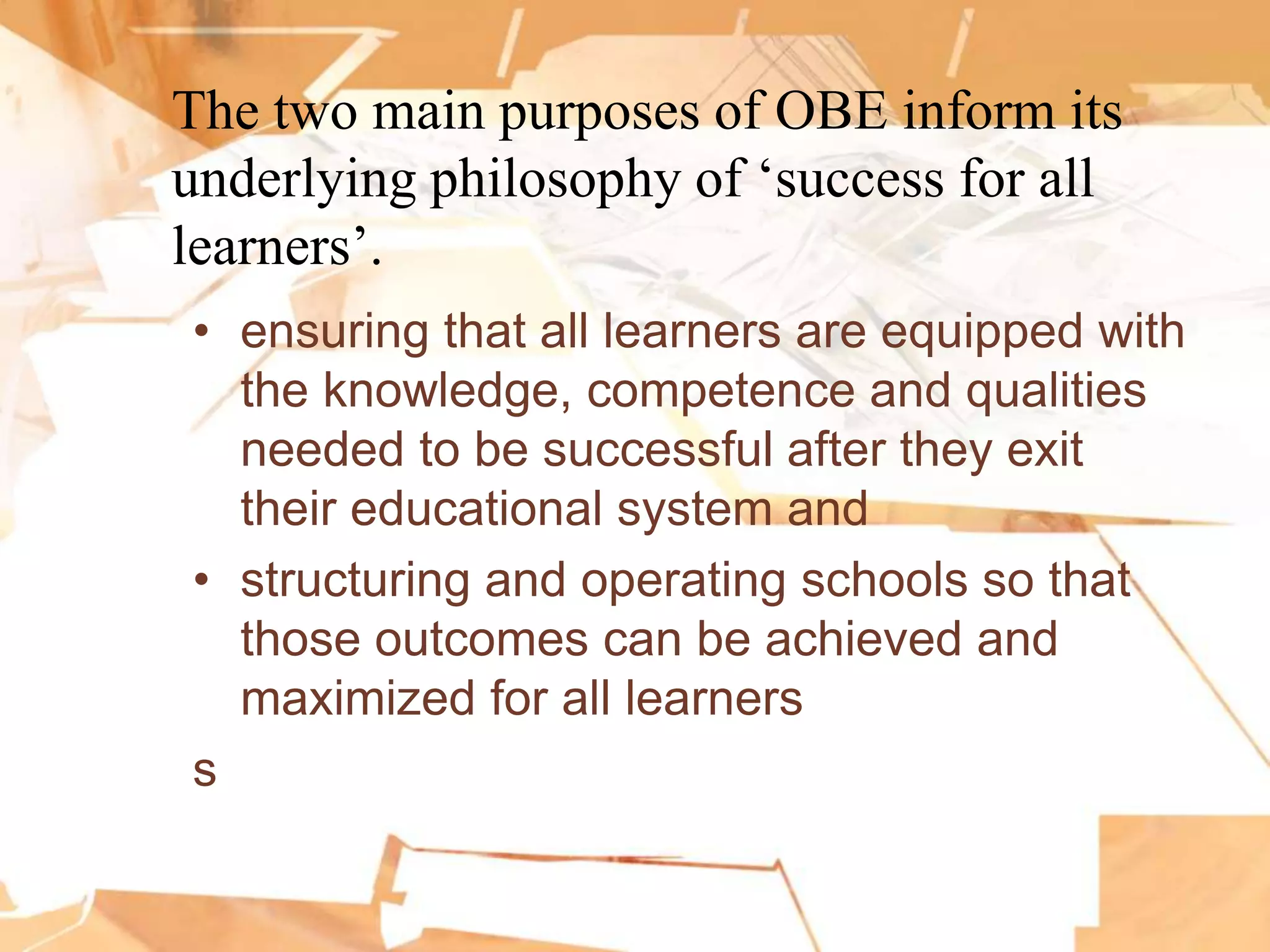 The two main purposes of OBE inform its underlying philosophy of ‘success for all learners’.

• ensuring that all learners are equipped with the knowledge, competence and qualities needed to be successful after they exit their educational system and
• structuring and operating schools so that those outcomes can be achieved and maximized for all learners

s